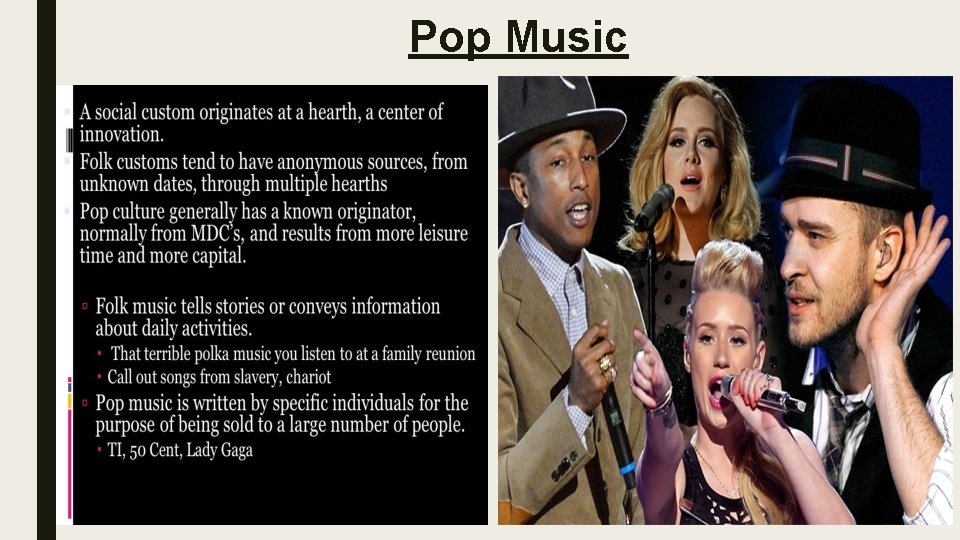 Pop Music

A social custom originates at a hearth, a center of innovation.

Folk customs tend to have anonymous sources, from unknown dates, through multiple hearths

Pop culture generally has a known originator, normally from MDC's, and results from more leisure time and more capital.

Folk music tells stories or conveys information about daily activities.

That terrible polka music you listen to at a family reunion

Call out songs from slavery, chariot

Pop music is written by specific individuals for the purpose of being sold to a large number of people.

TI, 50 Cent, Lady Gaga